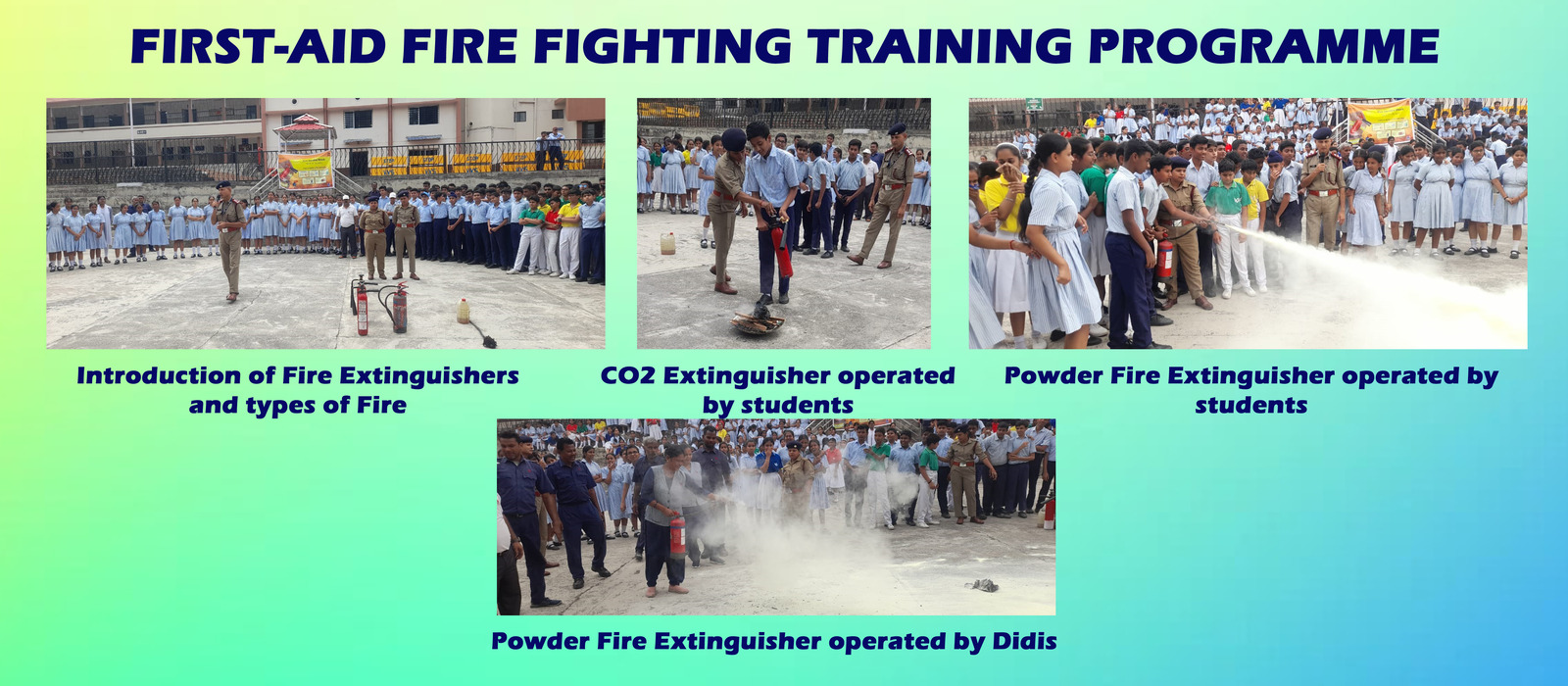 FIRST-AID FIRE FIGHTING TRAINING PROGRAMME

Introduction of Fire Extinguishers and types of Fire

CO2 Extinguisher operated by students

Powder Fire Extinguisher operated by students

Powder Fire Extinguisher operated by Didis